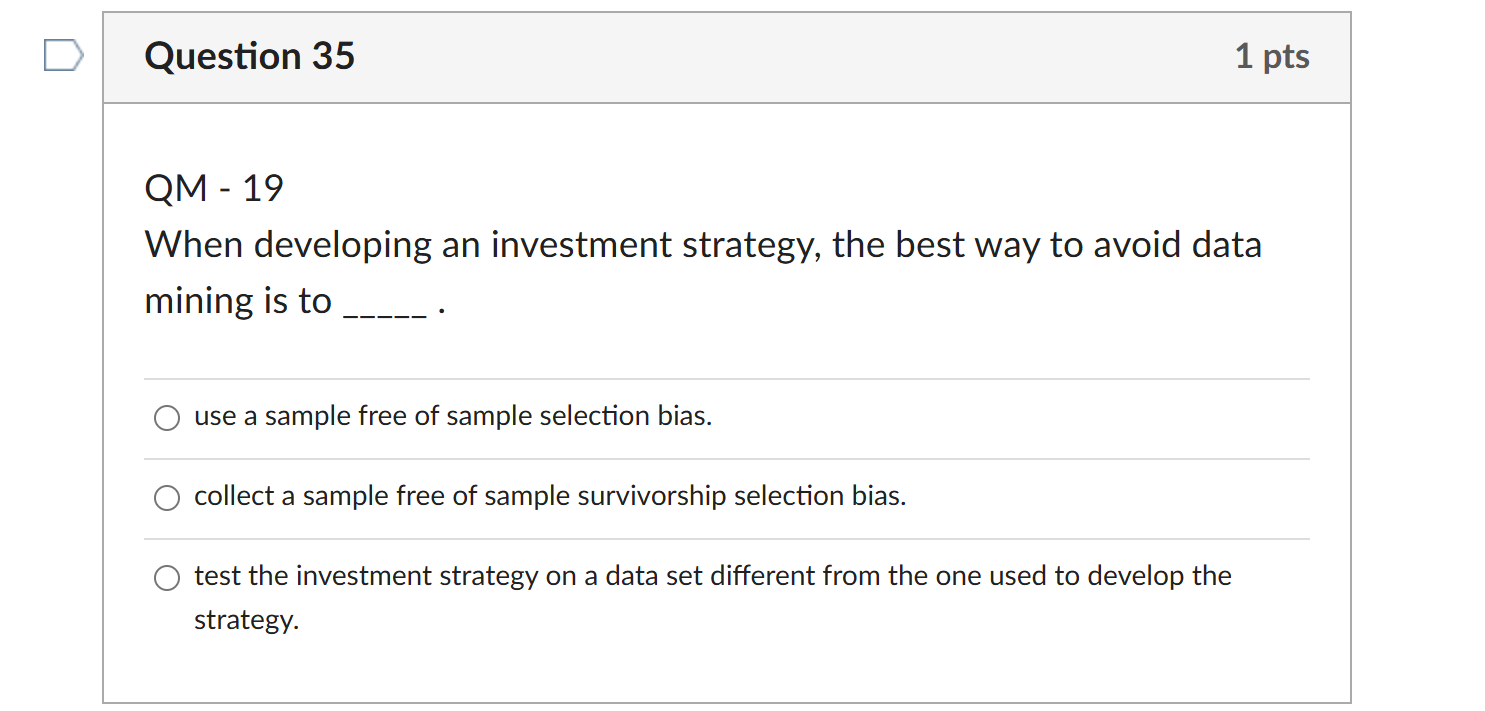 Question 35

1 pts

QM - 19

When developing an investment strategy, the best way to avoid data mining is to _____ .

use a sample free of sample selection bias.

collect a sample free of sample survivorship selection bias.

test the investment strategy on a data set different from the one used to develop the strategy.